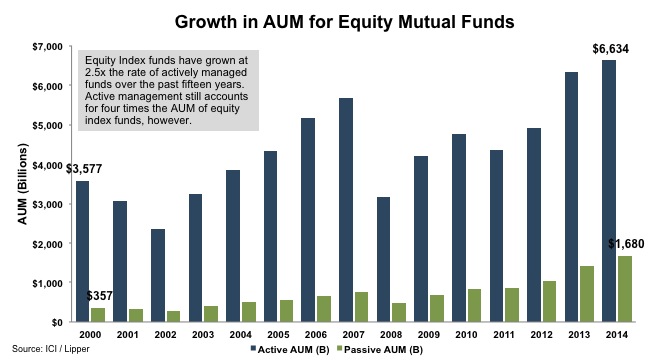 Growth in AUM for Equity Mutual Funds

Equity Index funds have grown at 2.5x the rate of actively managed funds over the past fifteen years. Active management still accounts for four times the AUM of equity index funds, however.

AUM (Billions)

$7,000
$6,000
$5,000
$4,000
$3,000
$2,000
$1,000
$0

$3,577
$357
$6,634
$1,680

2000 2001 2002 2003 2004 2005 2006 2007 2008 2009 2010 2011 2012 2013 2014

Source: ICI / Lipper

Active AUM (B) Passive AUM (B)